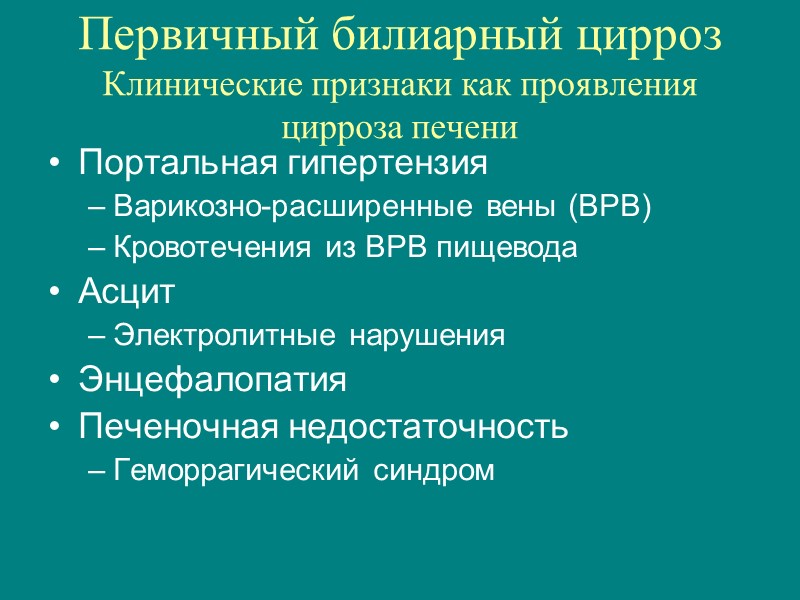 Первичный билиарный цирроз
Клинические признаки как проявления цирроза печени

• Портальная гипертензия
– Варикозно-расширенные вены (ВРВ)
– Кровотечения из ВРВ пищевода
• Асцит
– Электролитные нарушения
• Энцефалопатия
• Печеночная недостаточность
– Геморрагический синдром